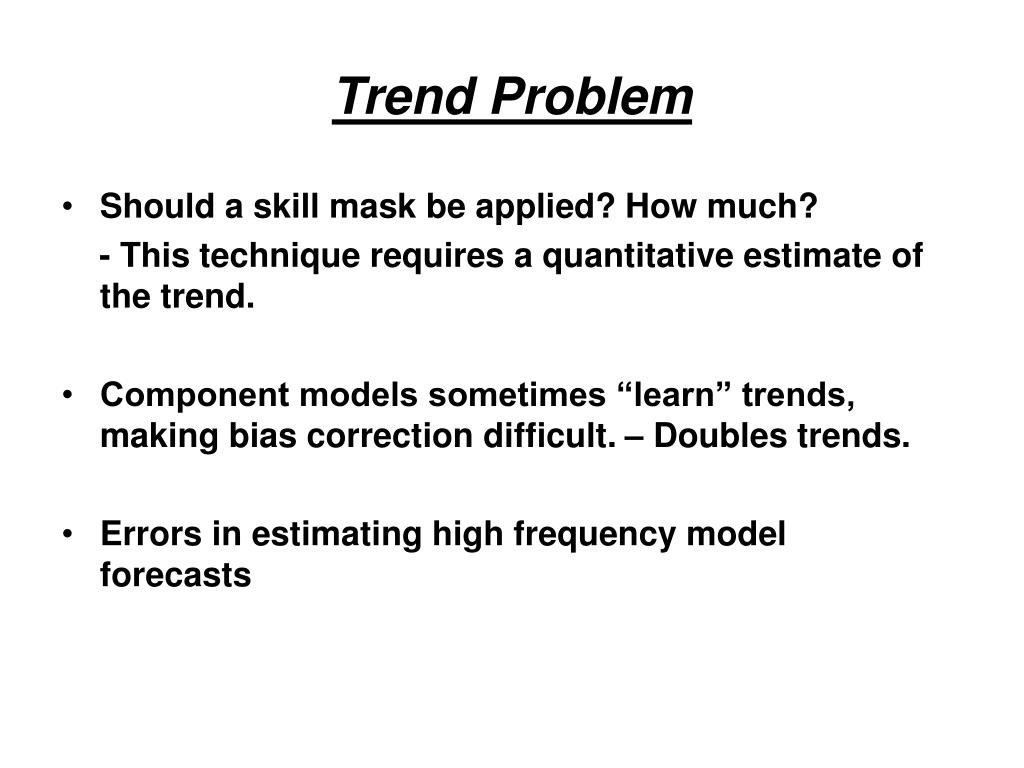 Trend Problem

• Should a skill mask be applied? How much?

- This technique requires a quantitative estimate of the trend.

• Component models sometimes “learn” trends, making bias correction difficult. – Doubles trends.

• Errors in estimating high frequency model forecasts